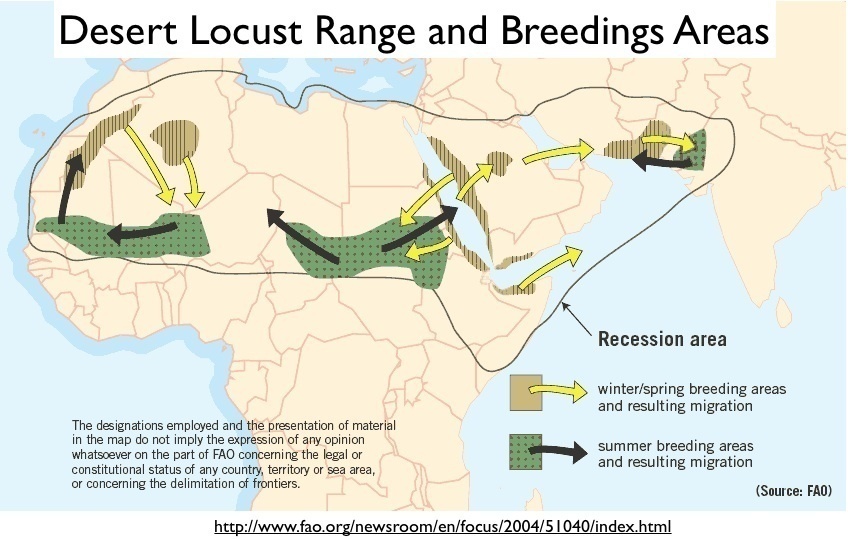 Desert Locust Range and Breedings Areas

Recession area

winter/spring breeding areas and resulting migration

summer breeding areas and resulting migration

The designations employed and the presentation of material in the map do not imply the expression of any opinion whatsoever on the part of FAO concerning the legal or constitutional status of any country, territory or sea area, or concerning the delimitation of frontiers.

(Source: FAO)

http://www.fao.org/newsroom/en/focus/2004/51040/index.html